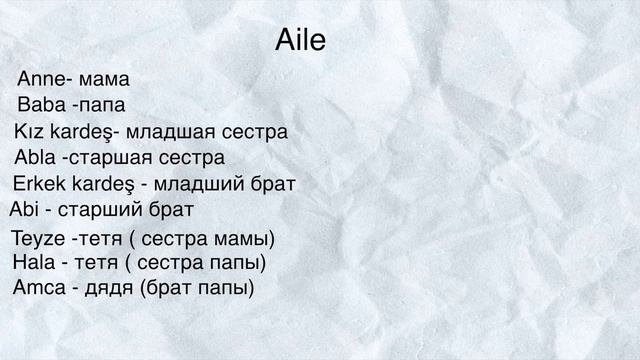 Aile

Anne- мама
Baba -папа
Kız kardeş- младшая сестра
Abla -старшая сестра
Erkek kardeş - младший брат
Abi - старший брат
Teyze -тетя ( сестра мамы)
Hala - тетя ( сестра папы)
Amca - дядя (брат папы)